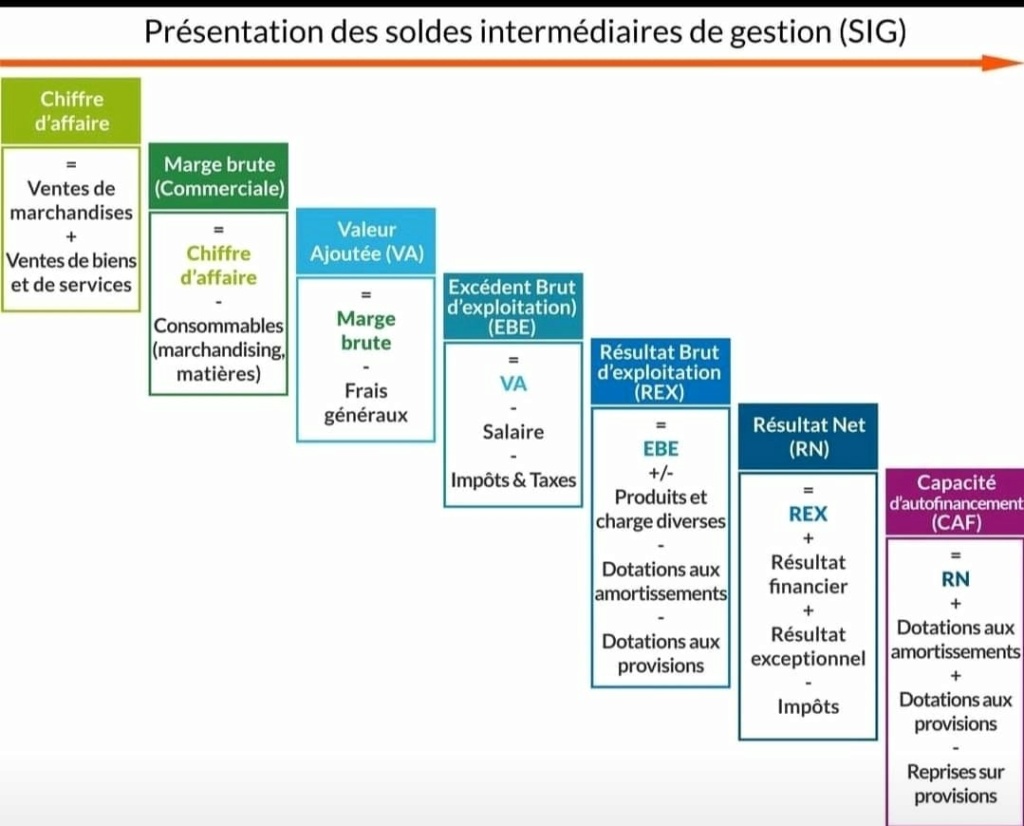 Présentation des soldes intermédiaires de gestion (SIG)

Chiffre d'affaire

=
Ventes de marchandises
+
Ventes de biens et de services

Marge brute (Commerciale)

=
Chiffre d'affaire
-
Consommables (marchandising, matières)

Valeur Ajoutée (VA)

=
Marge brute
-
Frais généraux

Excédent Brut d'exploitation) (EBE)

=
VA
-
Salaire
-
Impôts & Taxes

Résultat Brut d'exploitation (REX)

=
EBE
+/-
Produits et charge diverses
-
Dotations aux amortissements
-
Dotations aux provisions

Résultat Net (RN)

=
REX
+
Résultat financier
+
Résultat exceptionnel
-
Impôts

Capacité d'autofinancement (CAF)

=
RN
+
Dotations aux amortissements
+
Dotations aux provisions
-
Reprises sur provisions